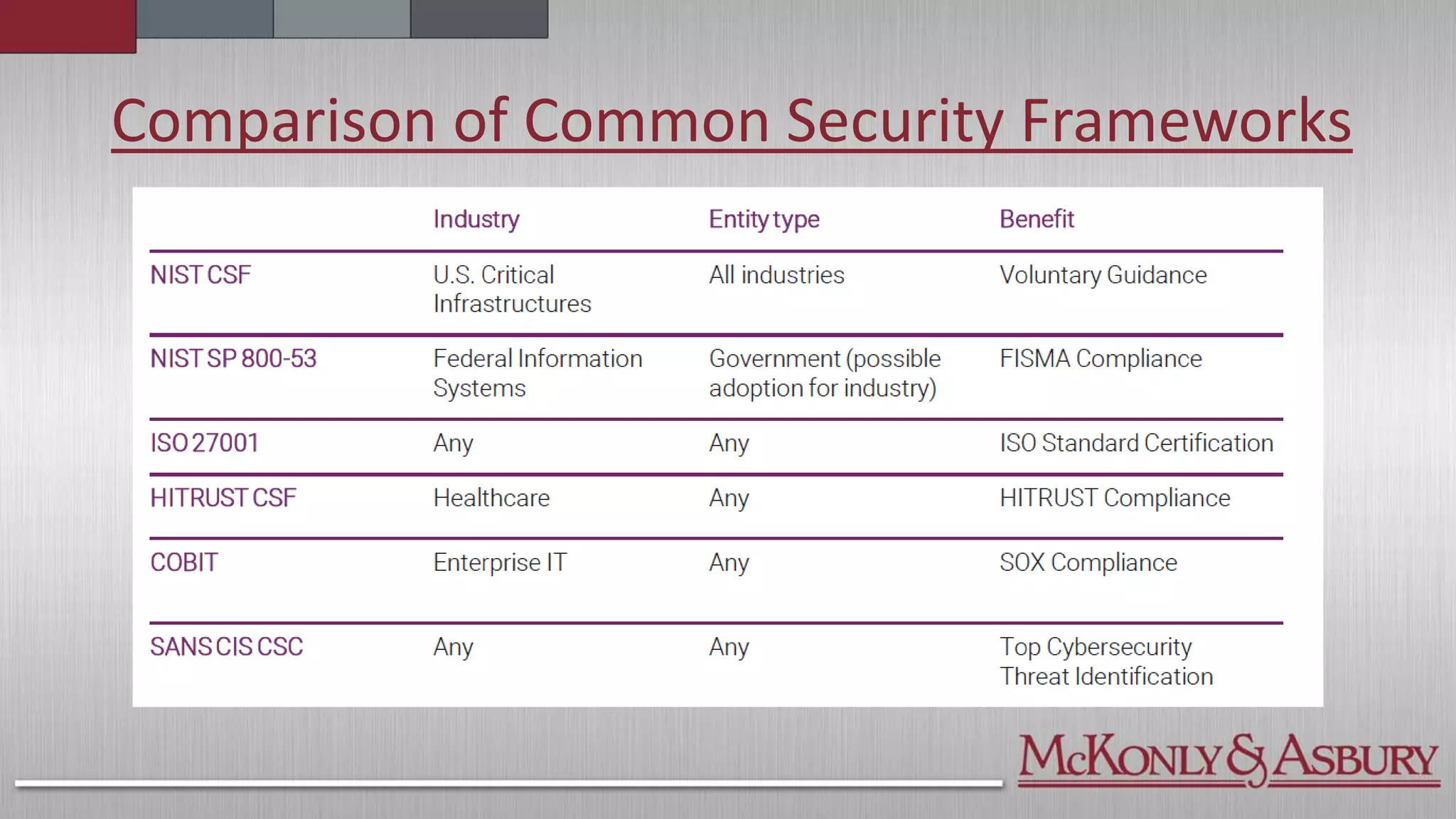 Comparison of Common Security Frameworks

| | Industry | Entity type | Benefit |
|---|---|---|---|
| NIST CSF | U.S. Critical Infrastructures | All industries | Voluntary Guidance |
| NIST SP 800-53 | Federal Information Systems | Government (possible adoption for industry) | FISMA Compliance |
| ISO 27001 | Any | Any | ISO Standard Certification |
| HITRUST CSF | Healthcare | Any | HITRUST Compliance |
| COBIT | Enterprise IT | Any | SOX Compliance |
| SANS CIS CSC | Any | Any | Top Cybersecurity Threat Identification |

McKonly & Asbury